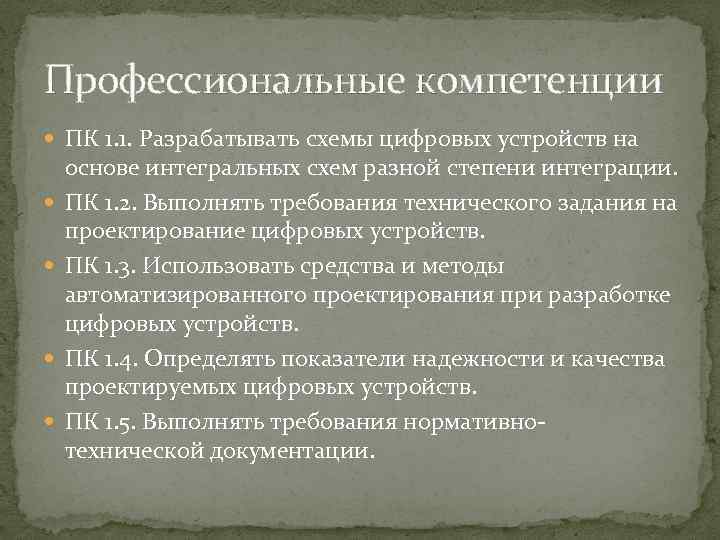 Профессиональные компетенции

ПК 1.1. Разрабатывать схемы цифровых устройств на основе интегральных схем разной степени интеграции.

ПК 1.2. Выполнять требования технического задания на проектирование цифровых устройств.

ПК 1.3. Использовать средства и методы автоматизированного проектирования при разработке цифровых устройств.

ПК 1.4. Определять показатели надежности и качества проектируемых цифровых устройств.

ПК 1.5. Выполнять требования нормативно-технической документации.